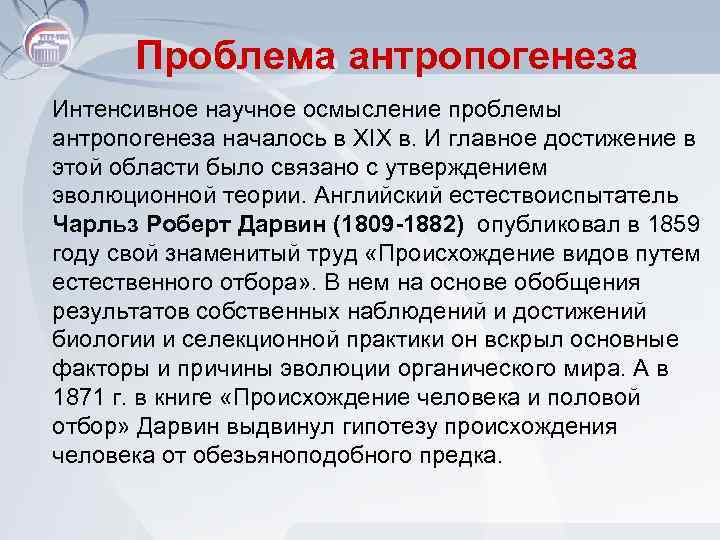 Проблема антропогенеза

Интенсивное научное осмысление проблемы антропогенеза началось в XIX в. И главное достижение в этой области было связано с утверждением эволюционной теории. Английский естествоиспытатель Чарльз Роберт Дарвин (1809-1882) опубликовал в 1859 году свой знаменитый труд «Происхождение видов путем естественного отбора». В нем на основе обобщения результатов собственных наблюдений и достижений биологии и селекционной практики он вскрыл основные факторы и причины эволюции органического мира. А в 1871 г. в книге «Происхождение человека и половой отбор» Дарвин выдвинул гипотезу происхождения человека от обезьяноподобного предка.